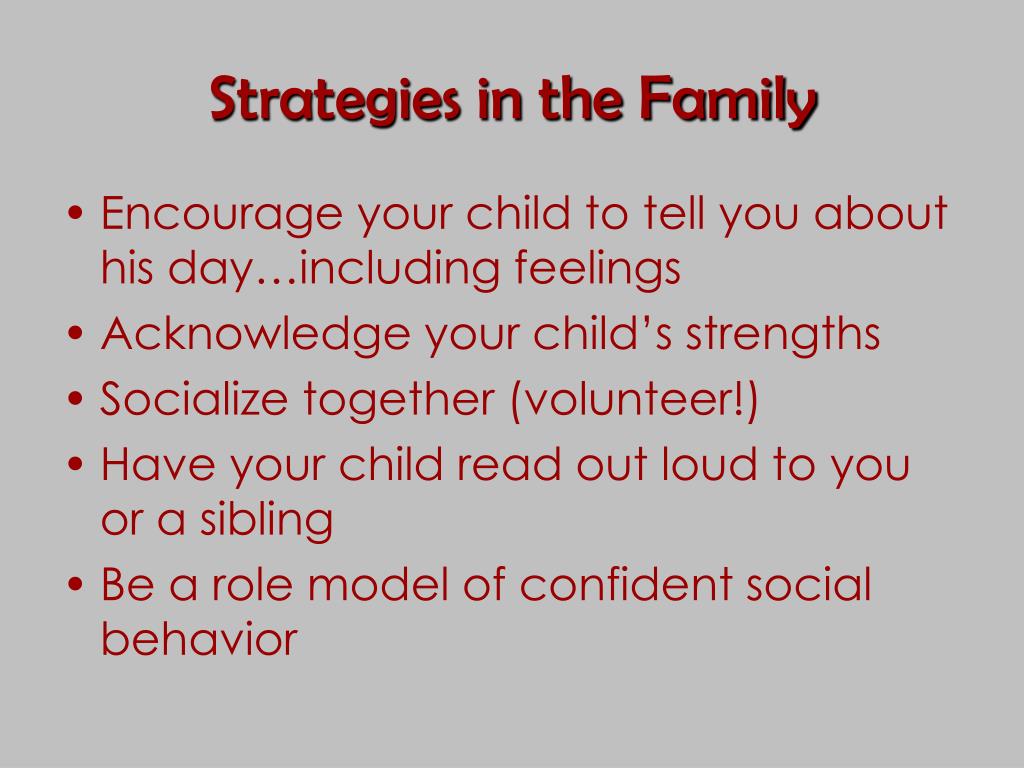 Strategies in the Family

• Encourage your child to tell you about his day…including feelings
• Acknowledge your child’s strengths
• Socialize together (volunteer!)
• Have your child read out loud to you or a sibling
• Be a role model of confident social behavior